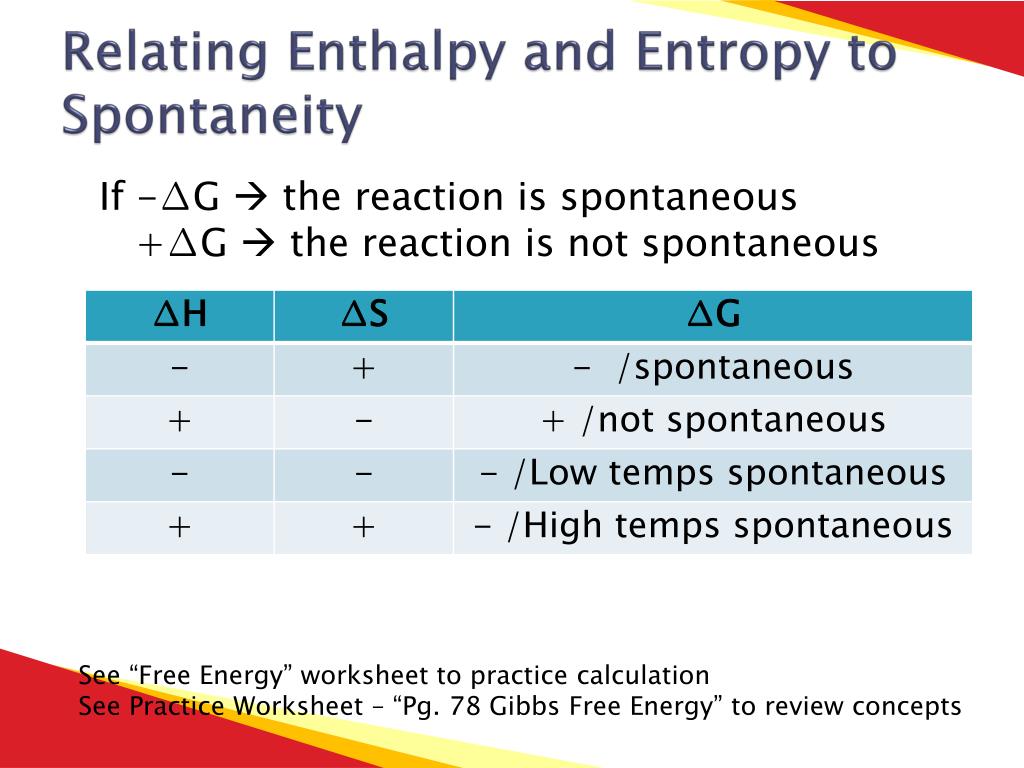 Relating Enthalpy and Entropy to Spontaneity

If $-\Delta G$ → the reaction is spontaneous
$+\Delta G$ → the reaction is not spontaneous

| $\Delta H$ | $\Delta S$ | $\Delta G$ |
|---|---|---|
| - | + | - /spontaneous |
| + | - | + /not spontaneous |
| - | - | - /Low temps spontaneous |
| + | + | - /High temps spontaneous |

See “Free Energy” worksheet to practice calculation
See Practice Worksheet – “Pg. 78 Gibbs Free Energy” to review concepts